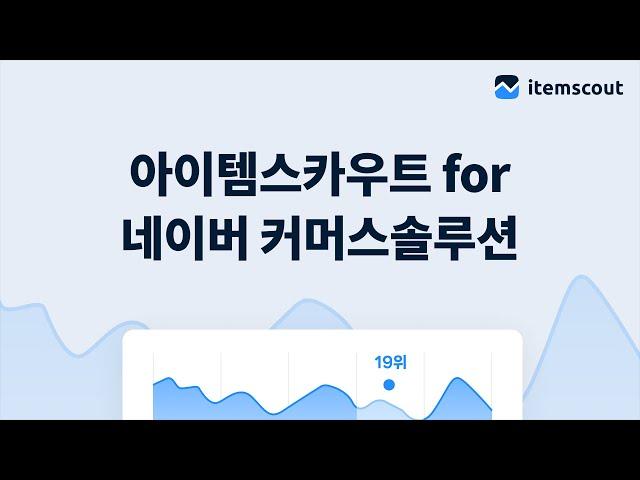 itemscout

아이템스카우트 for
네이버 커머스솔루션

19위